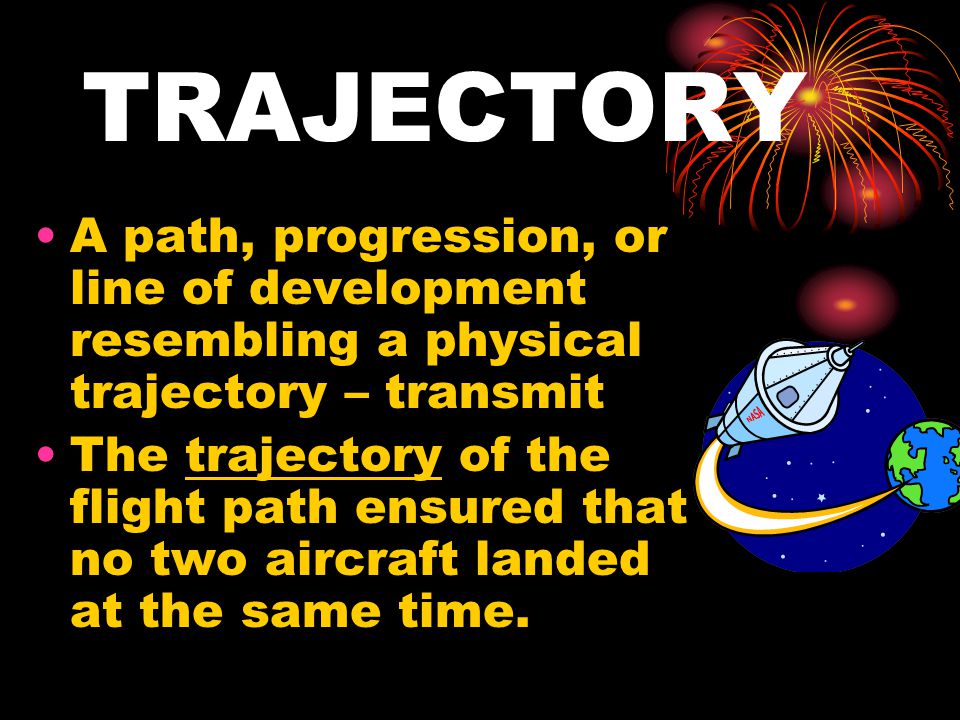 TRAJECTORY

• A path, progression, or line of development resembling a physical trajectory – transmit

• The trajectory of the flight path ensured that no two aircraft landed at the same time.

NASA